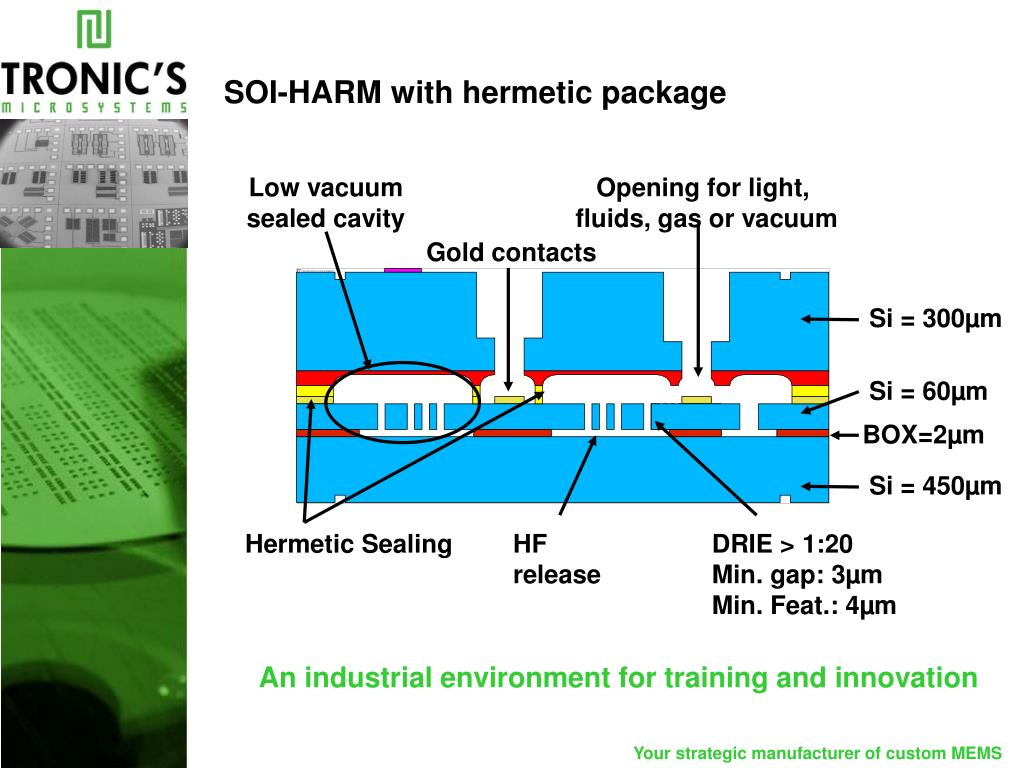 TRONIC'S
MICROSYSTEMS

SOI-HARM with hermetic package

Low vacuum sealed cavity

Opening for light, fluids, gas or vacuum

Gold contacts

Si = 300µm

Si = 60µm

BOX=2µm

Si = 450µm

Hermetic Sealing

HF release

DRIE > 1:20
Min. gap: 3µm
Min. Feat.: 4µm

An industrial environment for training and innovation

Your strategic manufacturer of custom MEMS